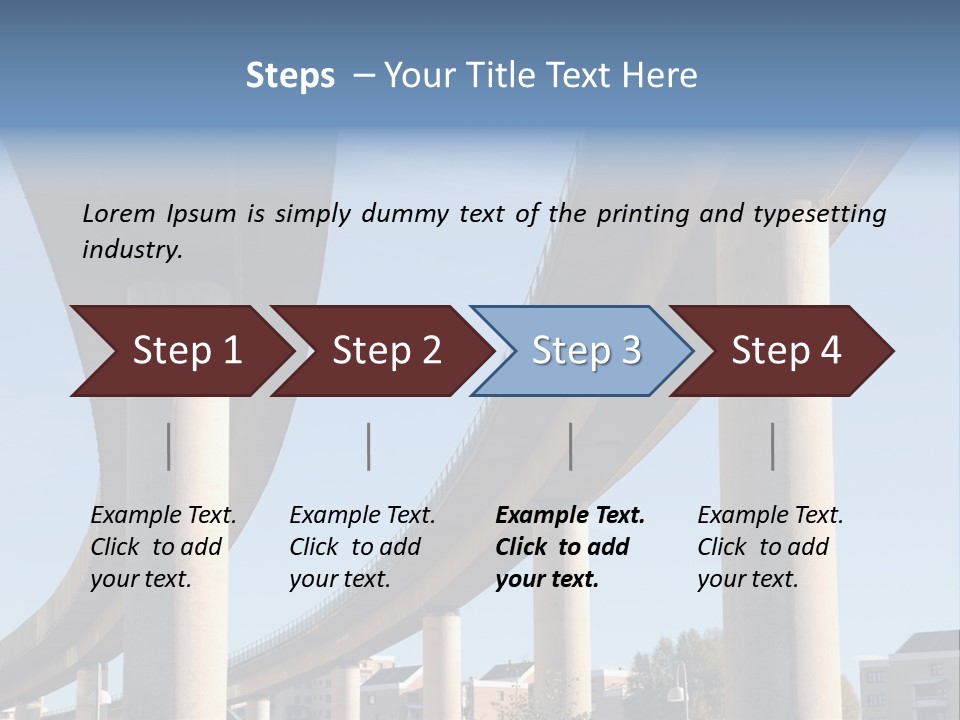 Steps – Your Title Text Here

Lorem Ipsum is simply dummy text of the printing and typesetting industry.

Step 1

Step 2

Step 3

Step 4

Example Text. Click to add your text.

Example Text. Click to add your text.

Example Text. Click to add your text.

Example Text. Click to add your text.